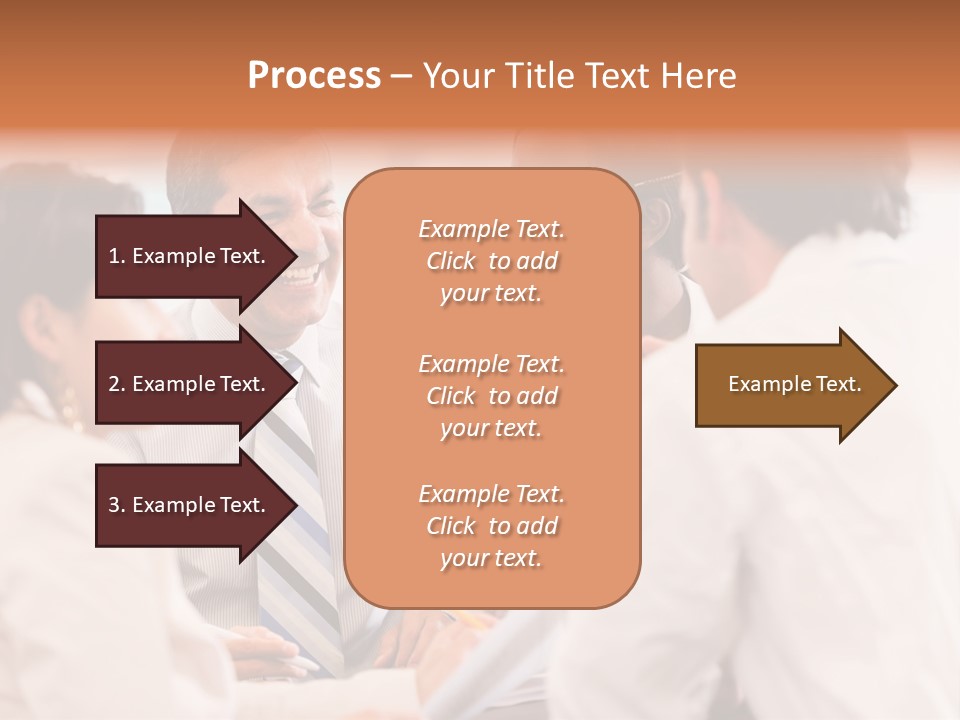 Process – Your Title Text Here

1. Example Text.

2. Example Text.

3. Example Text.

Example Text. Click to add your text.

Example Text. Click to add your text.

Example Text. Click to add your text.

Example Text.